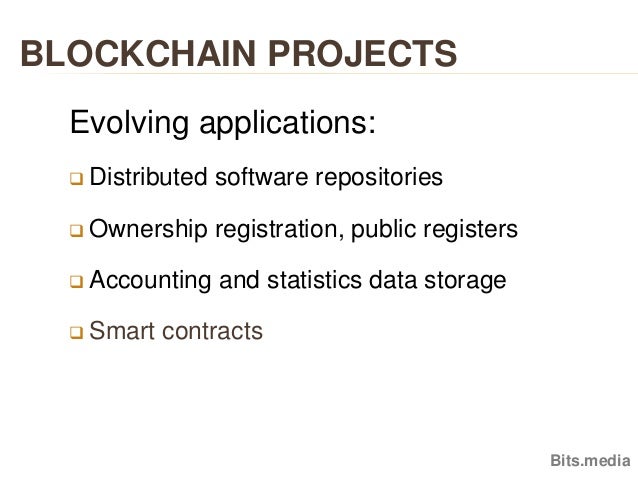 BLOCKCHAIN PROJECTS

Evolving applications:

❑ Distributed software repositories

❑ Ownership registration, public registers

❑ Accounting and statistics data storage

❑ Smart contracts

Bits.media